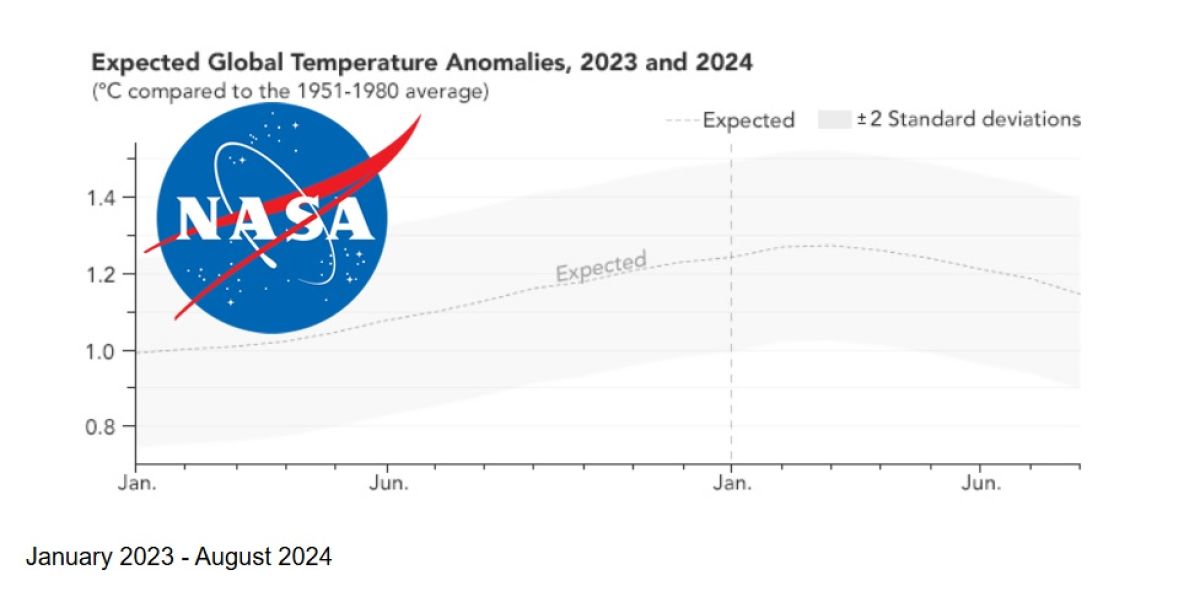 Expected Global Temperature Anomalies, 2023 and 2024
(°C compared to the 1951-1980 average)

Expected ±2 Standard deviations

NASA

1.4
1.2
1.0
0.8

Expected

Jan. Jun. Jan. Jun.

January 2023 - August 2024